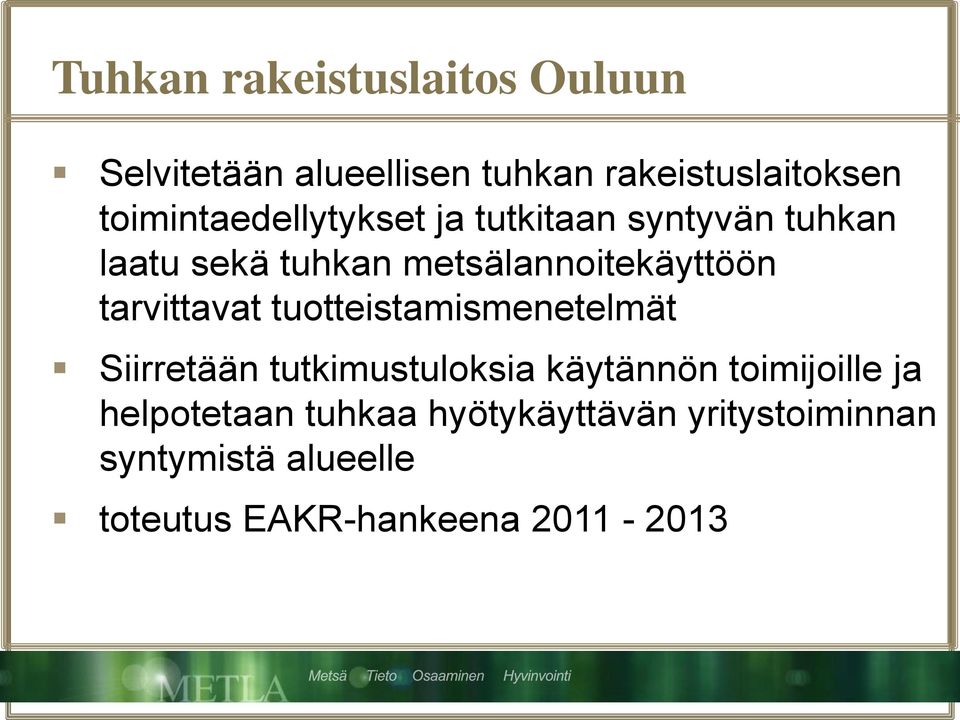 Tuhkan rakeistuslaitos Ouluun

▪ Selvitetään alueellisen tuhkan rakeistuslaitoksen toimintaedellytykset ja tutkitaan syntyvän tuhkan laatu sekä tuhkan metsälannoitekäyttöön tarvittavat tuotteistamismenetelmät

▪ Siirretään tutkimustuloksia käytännön toimijoille ja helpotetaan tuhkaa hyötykäyttävän yritystoiminnan syntymistä alueelle

▪ toteutus EAKR-hankeena 2011 - 2013

METLA Metsä Tieto Osaaminen Hyvinvointi